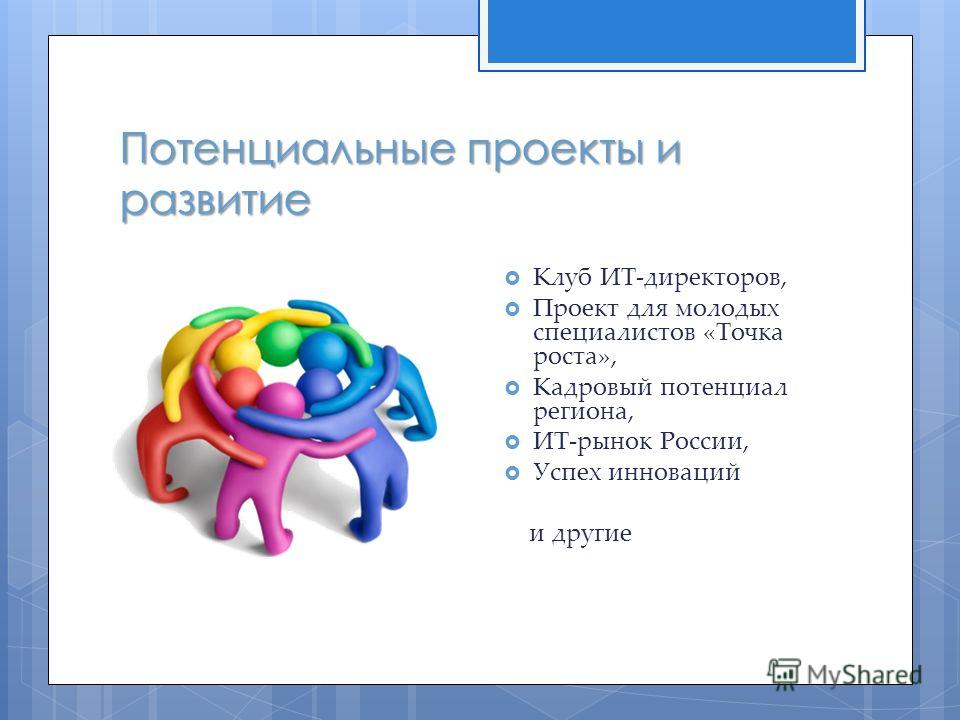 Потенциальные проекты и развитие

Клуб ИТ-директоров,
Проект для молодых специалистов «Точка роста»,
Кадровый потенциал региона,
ИТ-рынок России,
Успех инноваций

и другие

MyShared